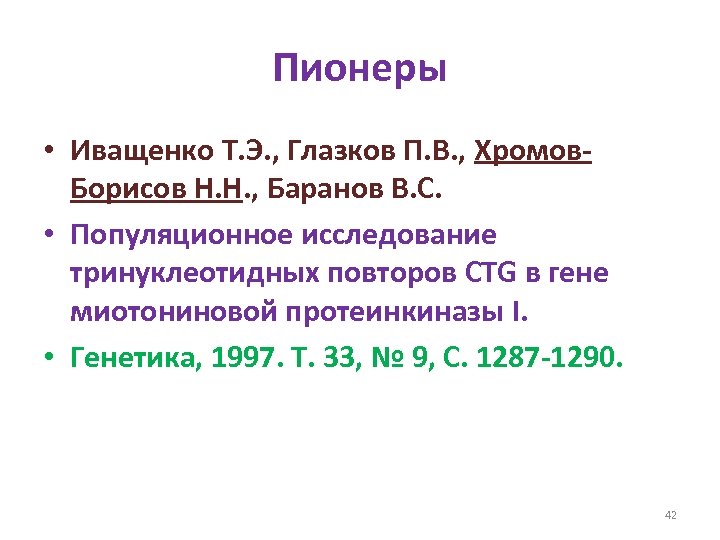 Пионеры

• Иващенко Т.Э., Глазков П.В., Хромов-Борисов Н.Н., Баранов В.С.

• Популяционное исследование тринуклеотидных повторов CTG в гене миотониновой протеинкиназы I.

• Генетика, 1997. Т. 33, № 9, С. 1287-1290.

42